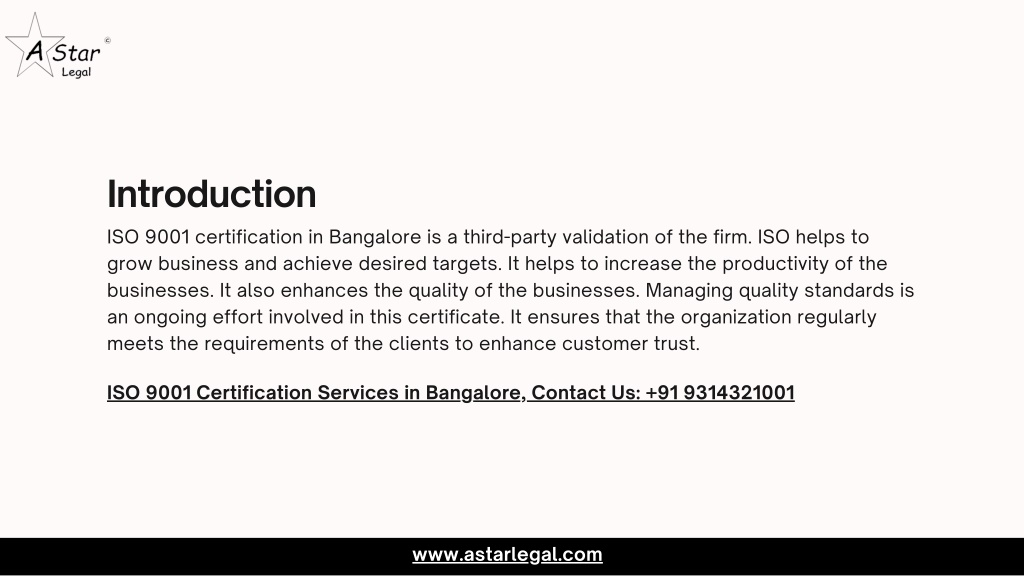 A Star ©
Legal

Introduction

ISO 9001 certification in Bangalore is a third-party validation of the firm. ISO helps to grow business and achieve desired targets. It helps to increase the productivity of the businesses. It also enhances the quality of the businesses. Managing quality standards is an ongoing effort involved in this certificate. It ensures that the organization regularly meets the requirements of the clients to enhance customer trust.

ISO 9001 Certification Services in Bangalore, Contact Us: +91 9314321001

www.astarlegal.com